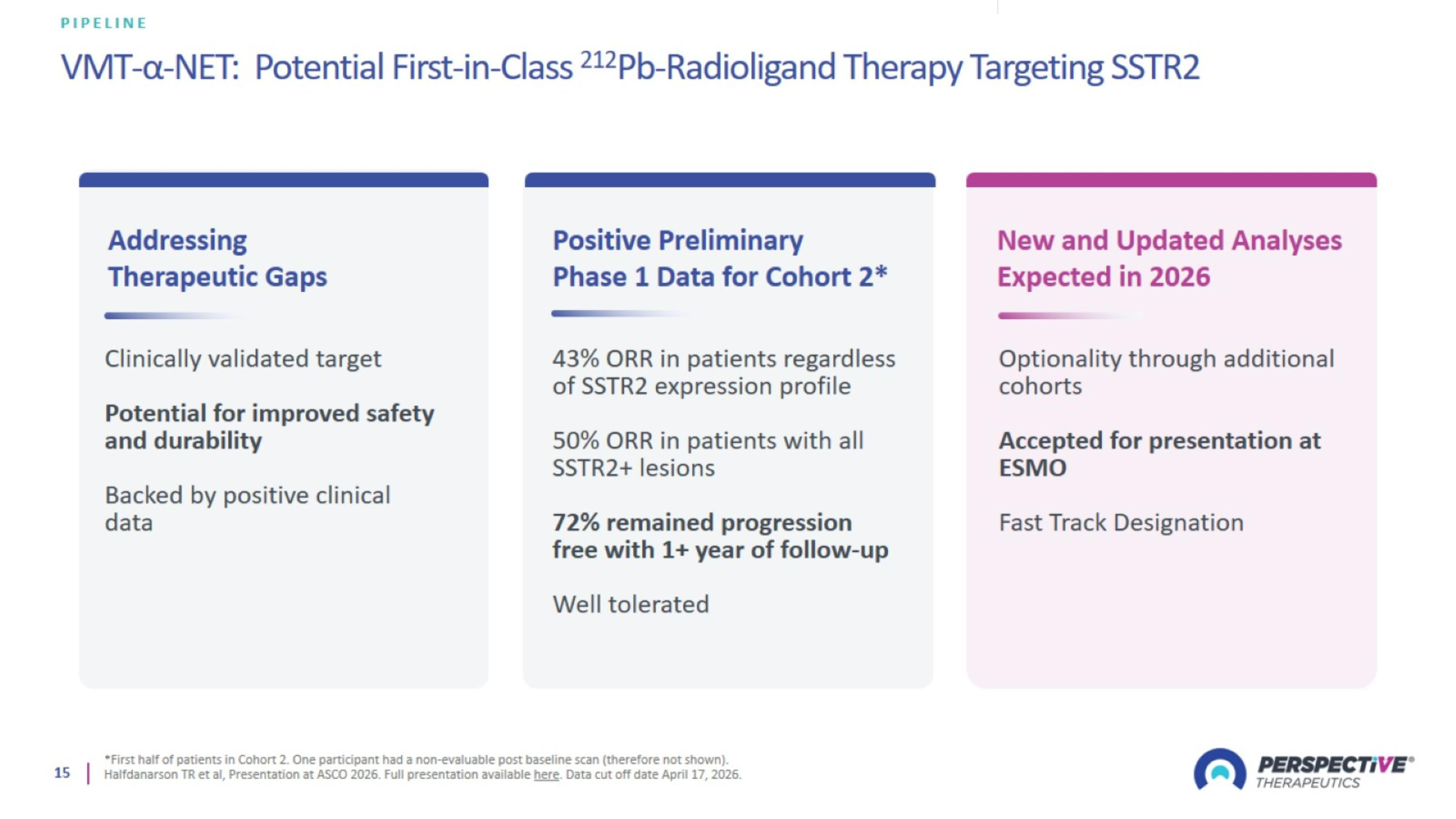 PIPELINE

VMT-α-NET: Potential First-in-Class $^{212}$Pb-Radioligand Therapy Targeting SSTR2

Addressing Therapeutic Gaps

Clinically validated target

Potential for improved safety and durability

Backed by positive clinical data

Positive Preliminary Phase 1 Data for Cohort 2*

43% ORR in patients regardless of SSTR2 expression profile

50% ORR in patients with all SSTR2+ lesions

72% remained progression free with 1+ year of follow-up

Well tolerated

New and Updated Analyses Expected in 2026

Optionality through additional cohorts

Accepted for presentation at ESMO

Fast Track Designation

15

*First half of patients in Cohort 2. One participant had a non-evaluable post baseline scan (therefore not shown). Halfdanarson TR et al, Presentation at ASCO 2026. Full presentation available here. Data cut off date April 17, 2026.

PERSPECTIVE® THERAPEUTICS